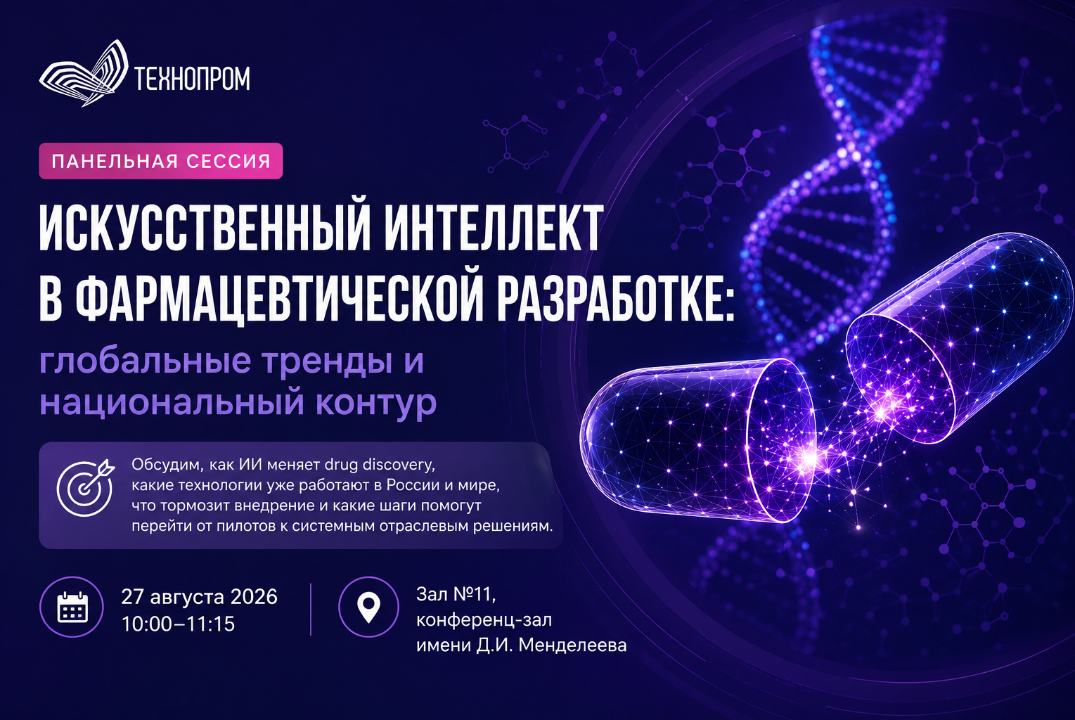 ТЕХНОПРОМ

ПАНЕЛЬНАЯ СЕССИЯ

ИСКУССТВЕННЫЙ ИНТЕЛЛЕКТ В ФАРМАЦЕВТИЧЕСКОЙ РАЗРАБОТКЕ:

глобальные тренды и национальный контур

Обсудим, как ИИ меняет drug discovery, какие технологии уже работают в России и мире, что тормозит внедрение и какие шаги помогут перейти от пилотов к системным отраслевым решениям.

27 августа 2026
10:00–11:15

Зал №11,
конференц-зал
имени Д.И. Менделеева